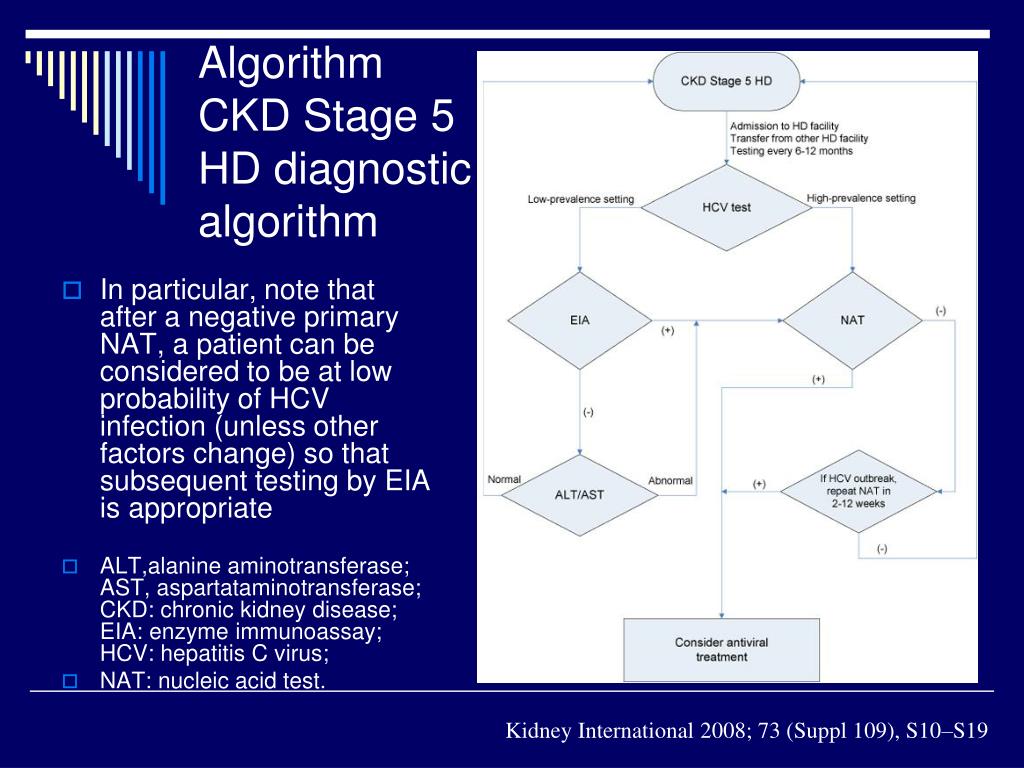 Algorithm CKD Stage 5 HD diagnostic algorithm

In particular, note that after a negative primary NAT, a patient can be considered to be at low probability of HCV infection (unless other factors change) so that subsequent testing by EIA is appropriate

ALT,alanine aminotransferase; AST, aspartataminotransferase; CKD: chronic kidney disease; EIA: enzyme immunoassay; HCV: hepatitis C virus;

NAT: nucleic acid test.

CKD Stage 5 HD

Admission to HD facility
Transfer from other HD facility
Testing every 6-12 months

Low-prevalence setting

HCV test

High-prevalence setting

EIA

(+)

NAT

(-)

(+)

(-)

Normal

ALT/AST

Abnormal

(+)

If HCV outbreak, repeat NAT in 2-12 weeks

(-)

Consider antiviral treatment

Kidney International 2008; 73 (Suppl 109), S10–S19